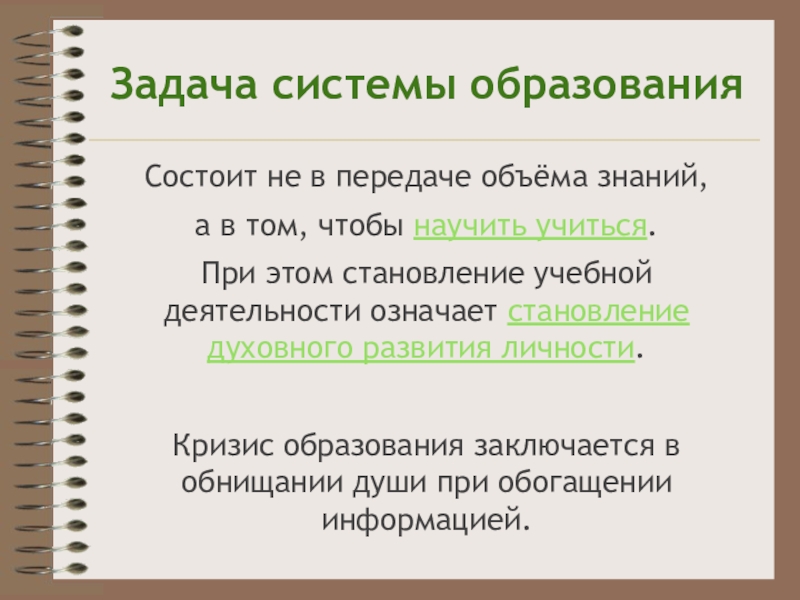 Задача системы образования

Состоит не в передаче объёма знаний,

а в том, чтобы научить учиться.

При этом становление учебной деятельности означает становление духовного развития личности.

Кризис образования заключается в обнищании души при обогащении информацией.